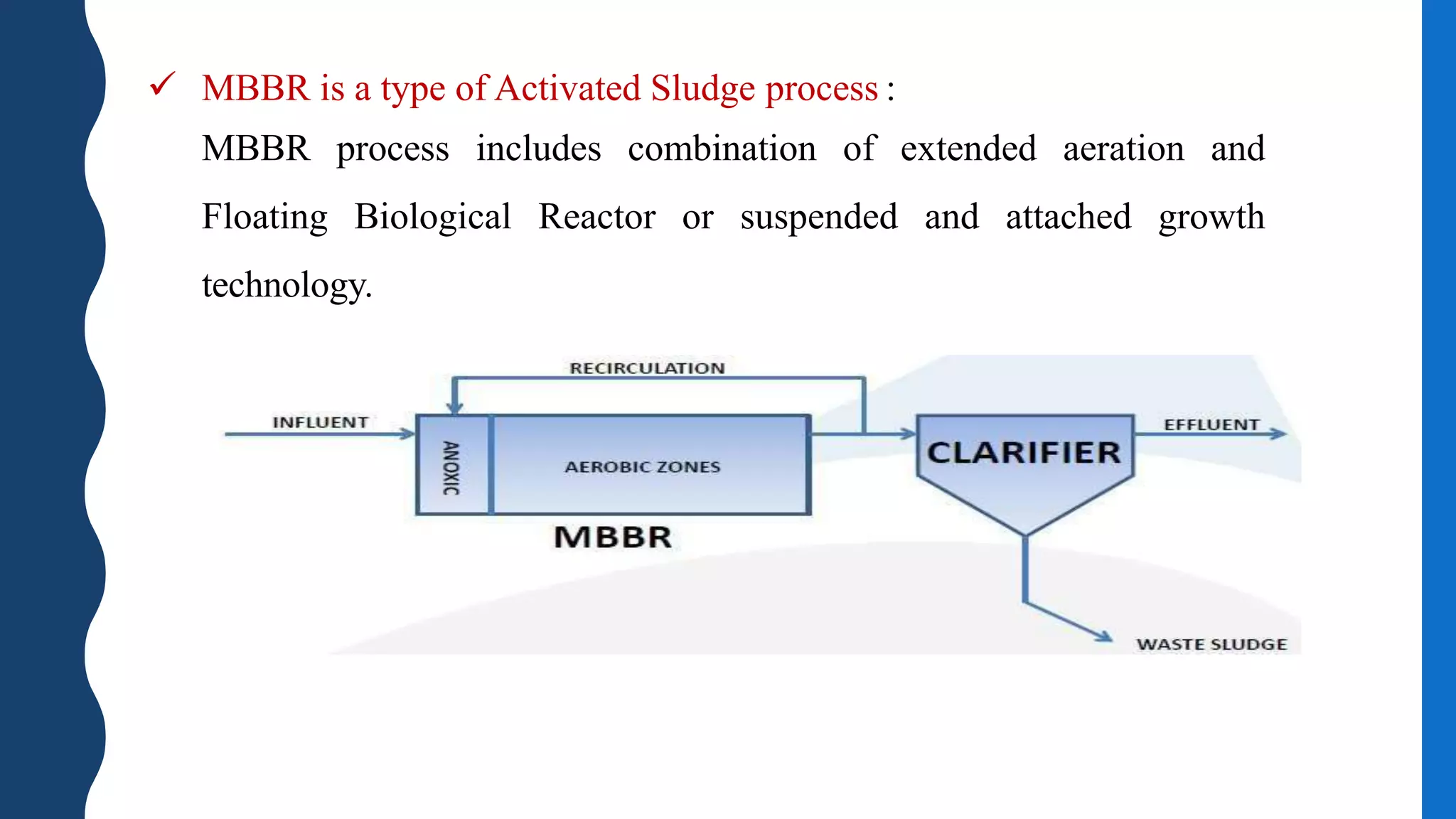 ✓ MBBR is a type of Activated Sludge process :

MBBR process includes combination of extended aeration and Floating Biological Reactor or suspended and attached growth technology.

RECIRCULATION

INFLUENT

ANOXIC

AEROBIC ZONES

CLARIFIER

EFFLUENT

MBBR

WASTE SLUDGE